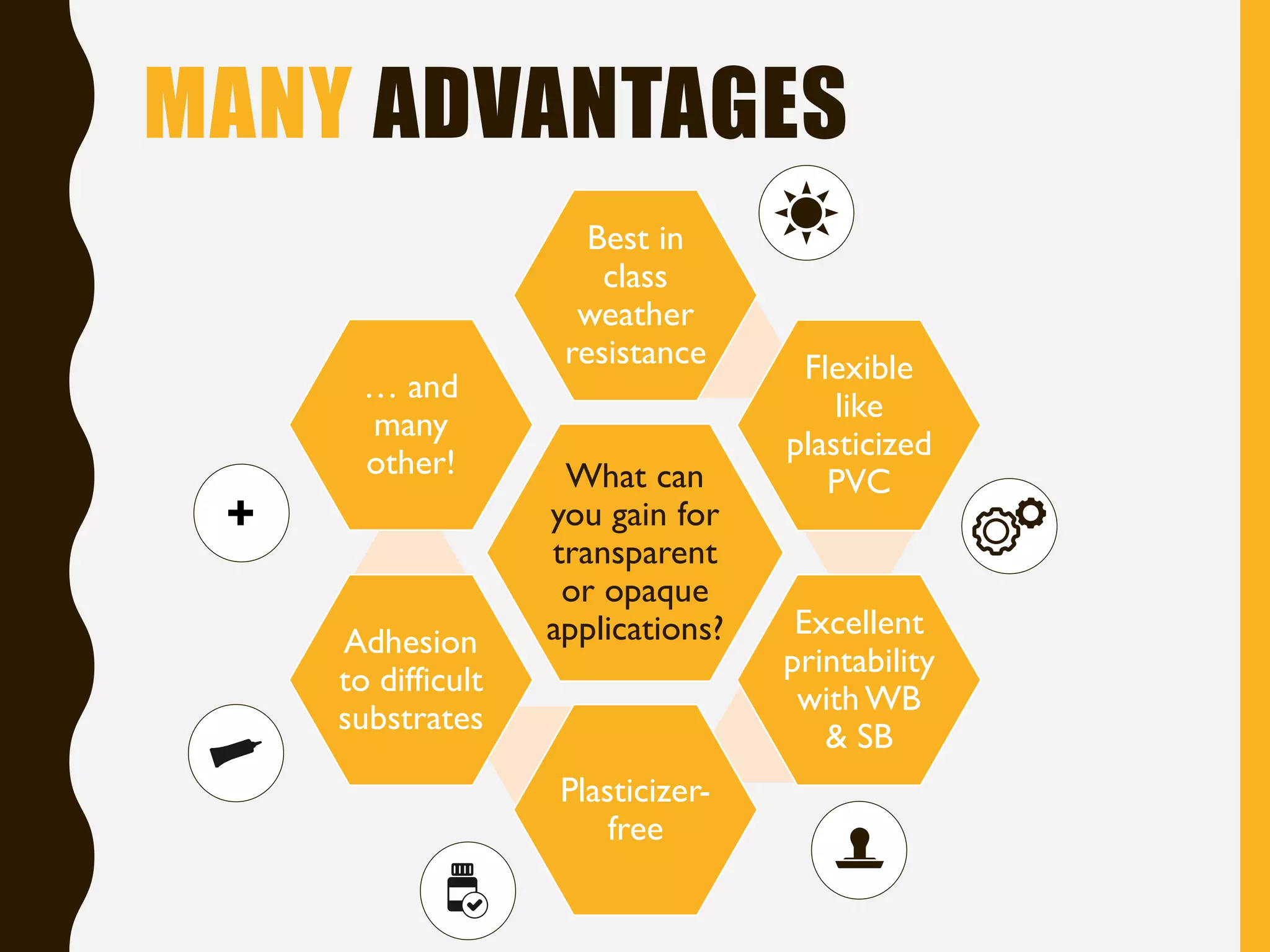 MANY ADVANTAGES

What can you gain for transparent or opaque applications?

Best in class weather resistance

Flexible like plasticized PVC

Excellent printability with WB & SB

Plasticizer-free

Adhesion to difficult substrates

… and many other!